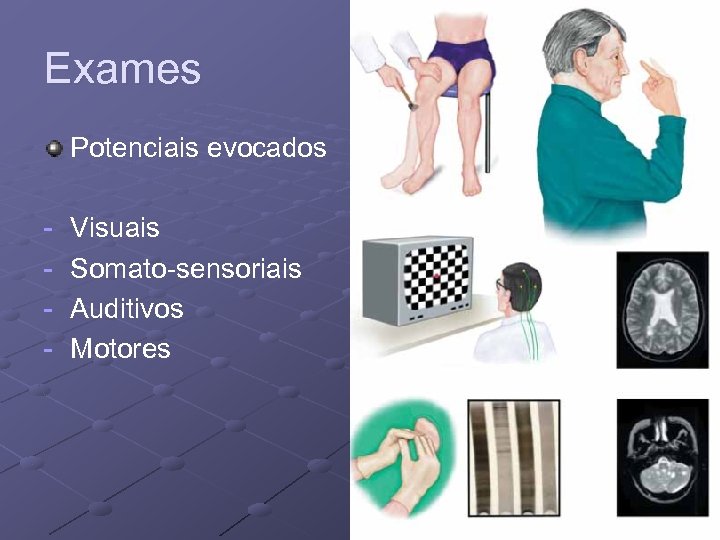 Exames

Potenciais evocados

- Visuais
- Somato-sensoriais
- Auditivos
- Motores